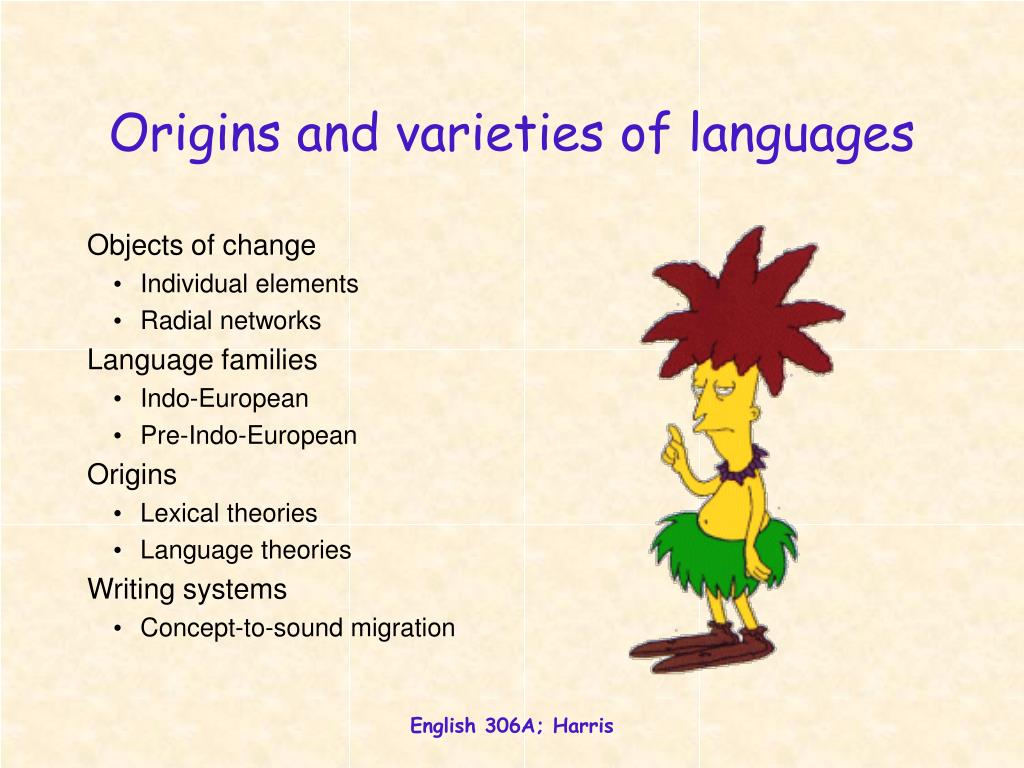 Origins and varieties of languages

Objects of change
• Individual elements
• Radial networks
Language families
• Indo-European
• Pre-Indo-European
Origins
• Lexical theories
• Language theories
Writing systems
• Concept-to-sound migration

English 306A; Harris